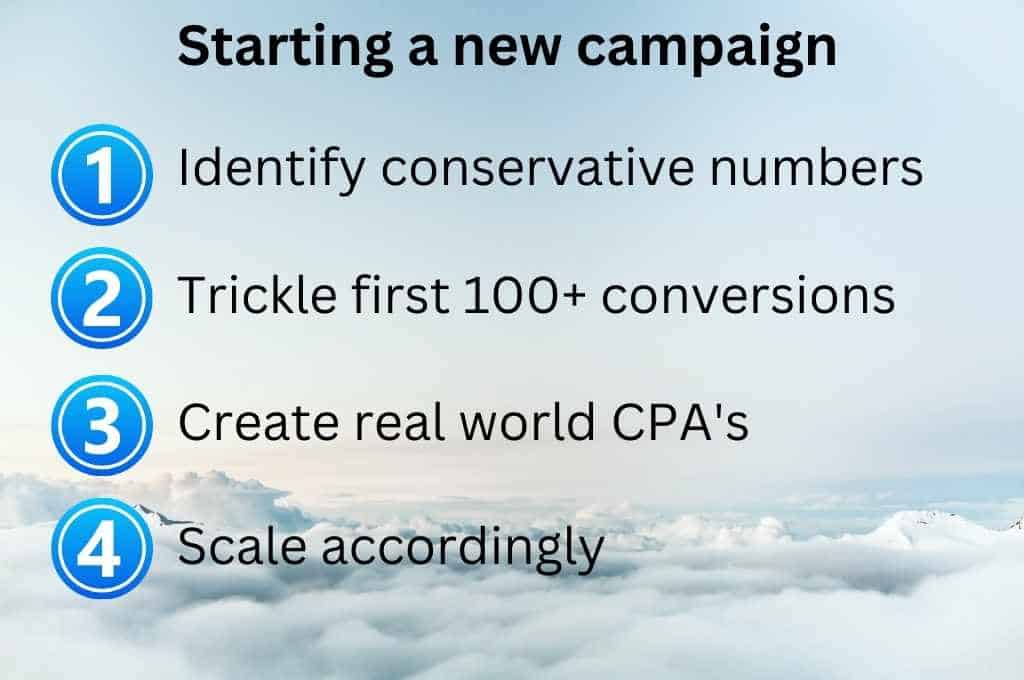 Starting a new campaign

1 Identify conservative numbers

2 Trickle first 100+ conversions

3 Create real world CPA's

4 Scale accordingly